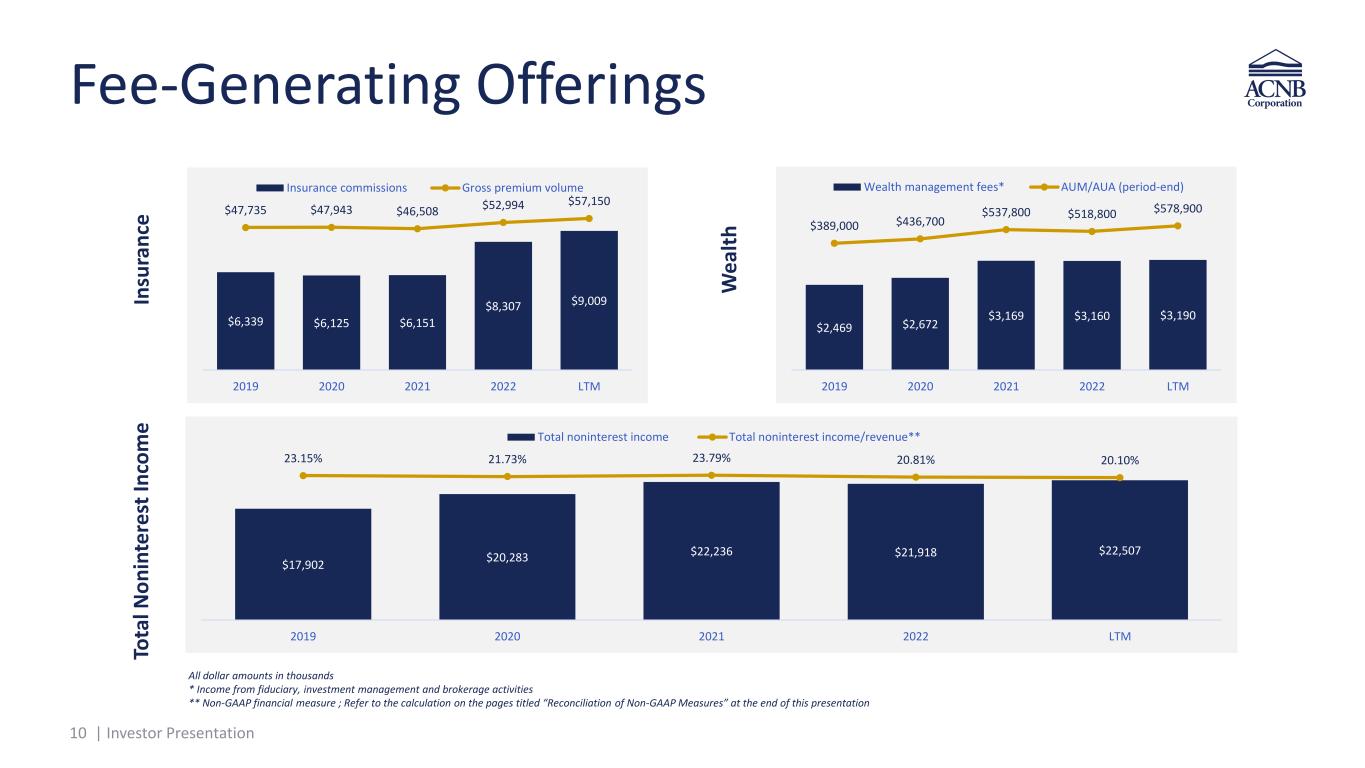 Fee-Generating Offerings

ACNB Corporation

Insurance

Insurance commissions  Gross premium volume

$47,735  $47,943  $46,508  $52,994  $57,150

$6,339  $6,125  $6,151  $8,307  $9,009

2019  2020  2021  2022  LTM

Wealth

Wealth management fees*  AUM/AUA (period-end)

$389,000  $436,700  $537,800  $518,800  $578,900

$2,469  $2,672  $3,169  $3,160  $3,190

2019  2020  2021  2022  LTM

Total Noninterest Income

Total noninterest income  Total noninterest income/revenue**

23.15%  21.73%  23.79%  20.81%  20.10%

$17,902  $20,283  $22,236  $21,918  $22,507

2019  2020  2021  2022  LTM

All dollar amounts in thousands
* Income from fiduciary, investment management and brokerage activities
** Non-GAAP financial measure ; Refer to the calculation on the pages titled "Reconciliation of Non-GAAP Measures" at the end of this presentation

10 | Investor Presentation